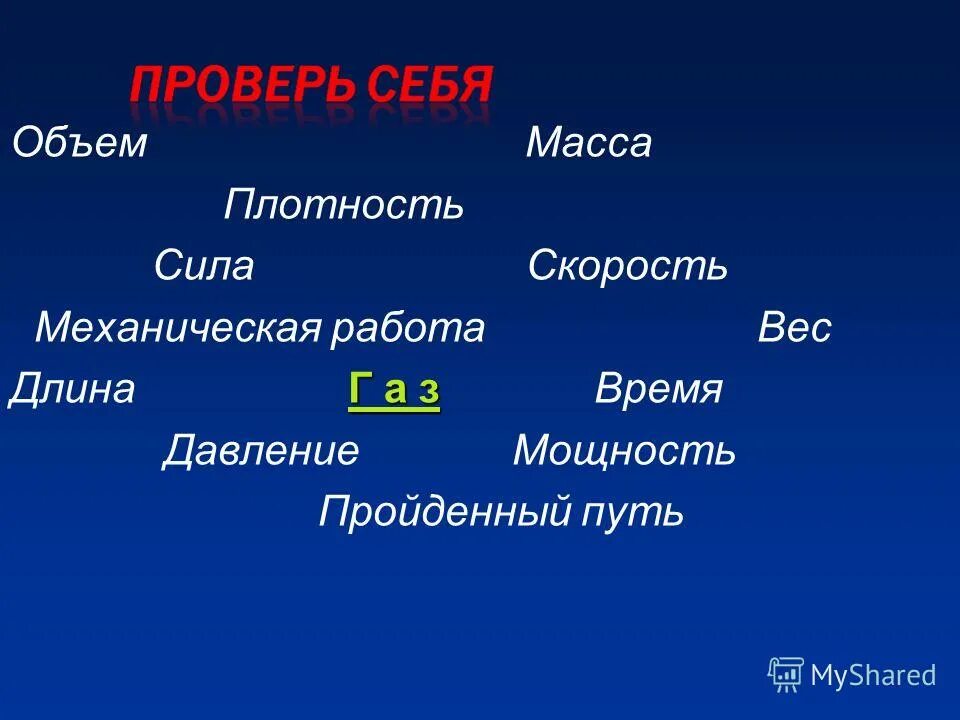 ПРОВЕРЬ СЕБЯ

Объем Масса

Плотность

Сила Скорость

Механическая работа Вес

Длина Г а з Время

Давление Мощность

Пройденный путь

MyShared